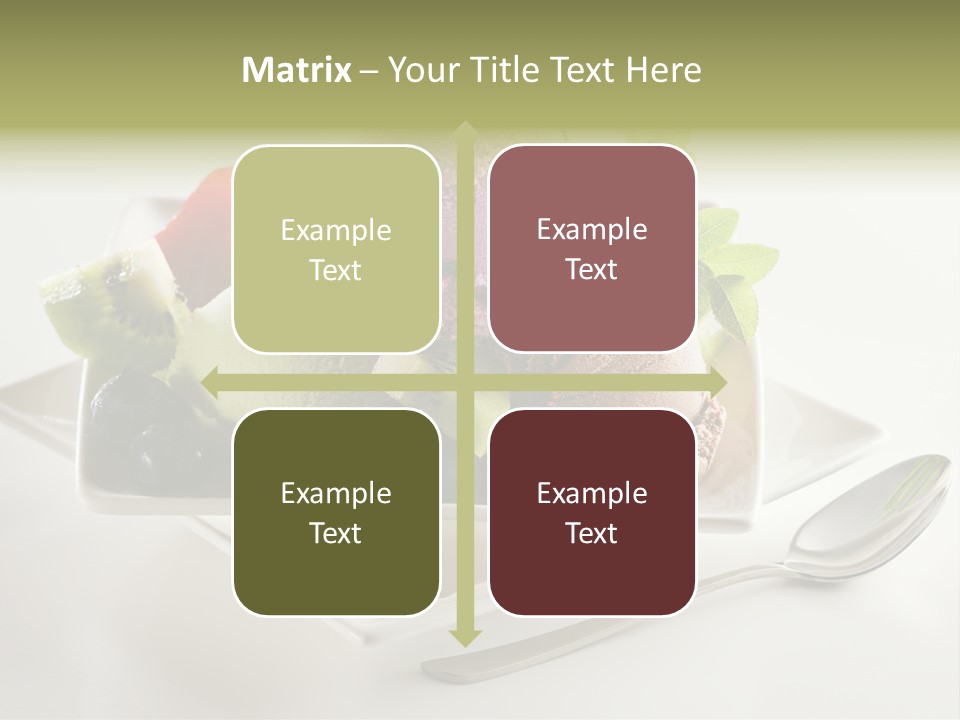 Matrix – Your Title Text Here

Example Text

Example Text

Example Text

Example Text